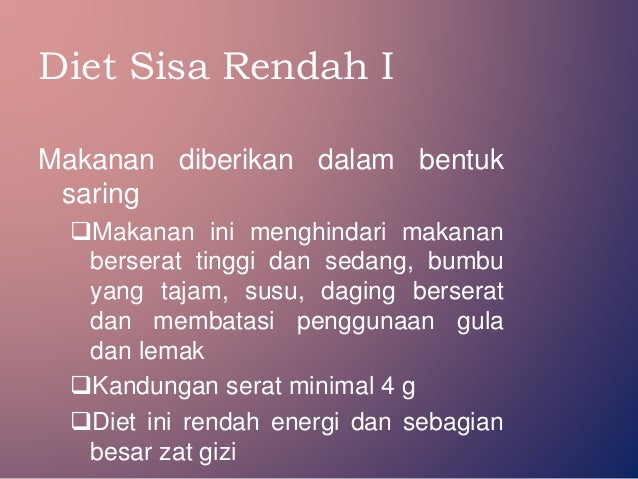 Diet Sisa Rendah I

Makanan diberikan dalam bentuk saring

❑Makanan ini menghindari makanan berserat tinggi dan sedang, bumbu yang tajam, susu, daging berserat dan membatasi penggunaan gula dan lemak

❑Kandungan serat minimal 4 g

❑Diet ini rendah energi dan sebagian besar zat gizi